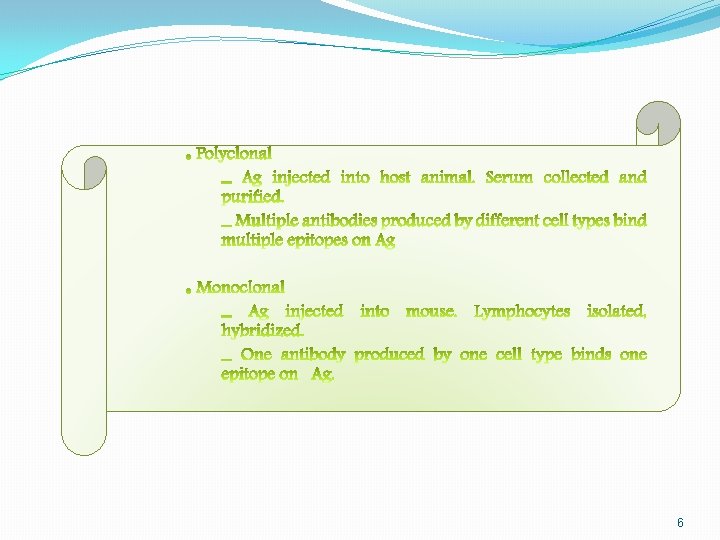 • Polyclonal

– Ag injected into host animal. Serum collected and purified.

– Multiple antibodies produced by different cell types bind multiple epitopes on Ag

• Monoclonal

– Ag injected into mouse. Lymphocytes isolated, hybridized.

– One antibody produced by one cell type binds one epitope on Ag.

6